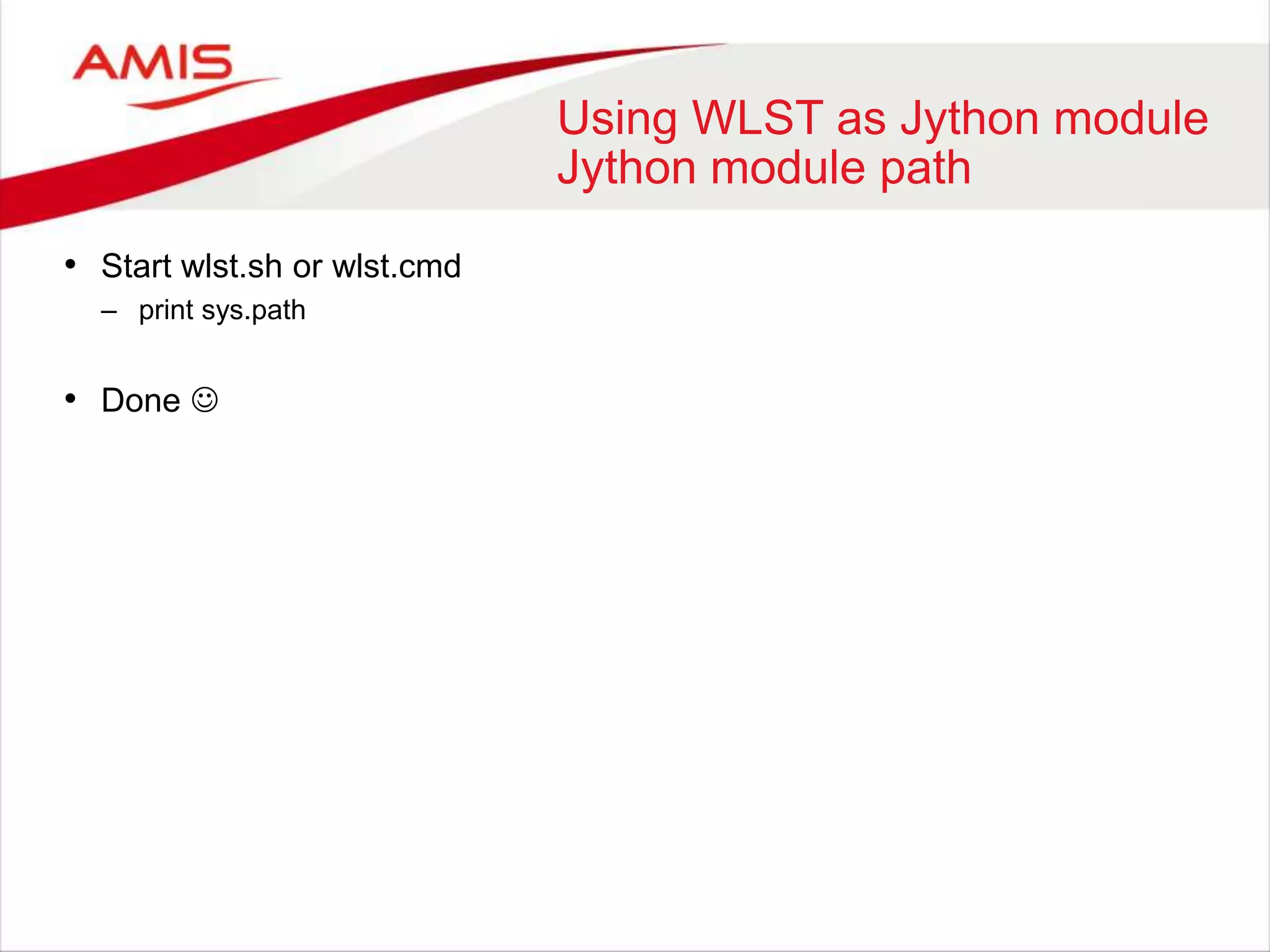 AMIS

Using WLST as Jython module
Jython module path

• Start wlst.sh or wlst.cmd
– print sys.path

• Done ☺